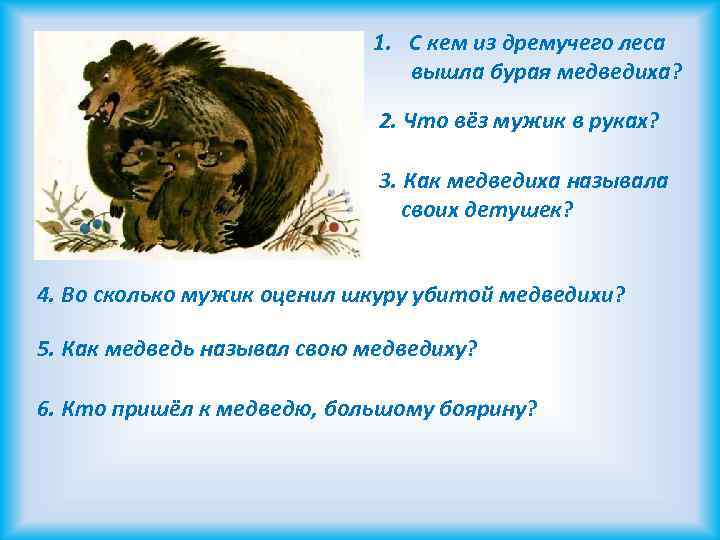 1. С кем из дремучего леса вышла бурая медведиха?

2. Что вёз мужик в руках?

3. Как медведиха называла своих детушек?

4. Во сколько мужик оценил шкуру убитой медведихи?

5. Как медведь называл свою медведиху?

6. Кто пришёл к медведю, большому боярину?